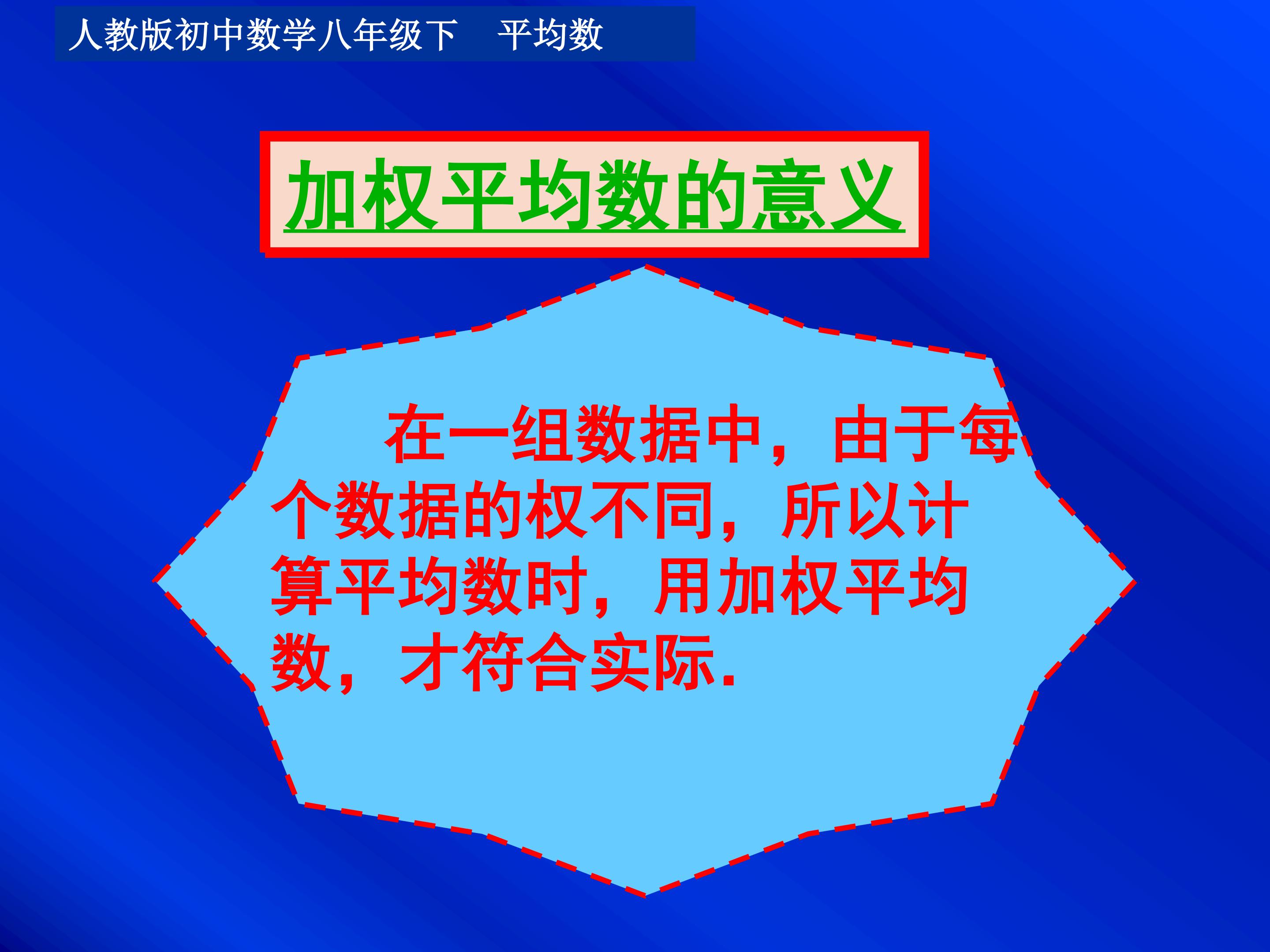 人教版初中数学八年级下 平均数

加权平均数的意义

在一组数据中，由于每个数据的权不同，所以计算平均数时，用加权平均数，才符合实际.